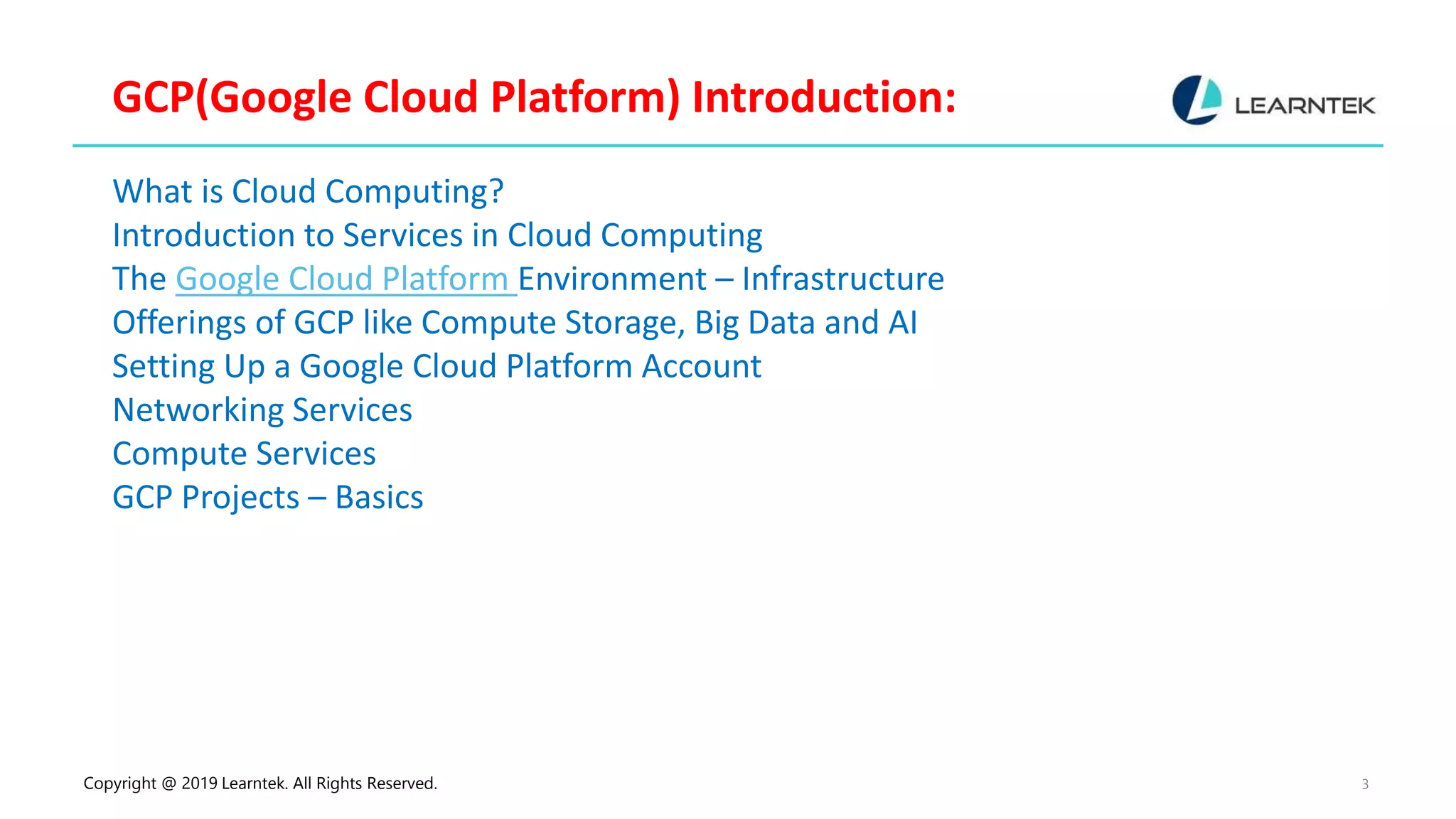 GCP(Google Cloud Platform) Introduction:

LEARNTEK

What is Cloud Computing?
Introduction to Services in Cloud Computing
The Google Cloud Platform Environment – Infrastructure
Offerings of GCP like Compute Storage, Big Data and AI
Setting Up a Google Cloud Platform Account
Networking Services
Compute Services
GCP Projects – Basics

Copyright @ 2019 Learntek. All Rights Reserved.

3